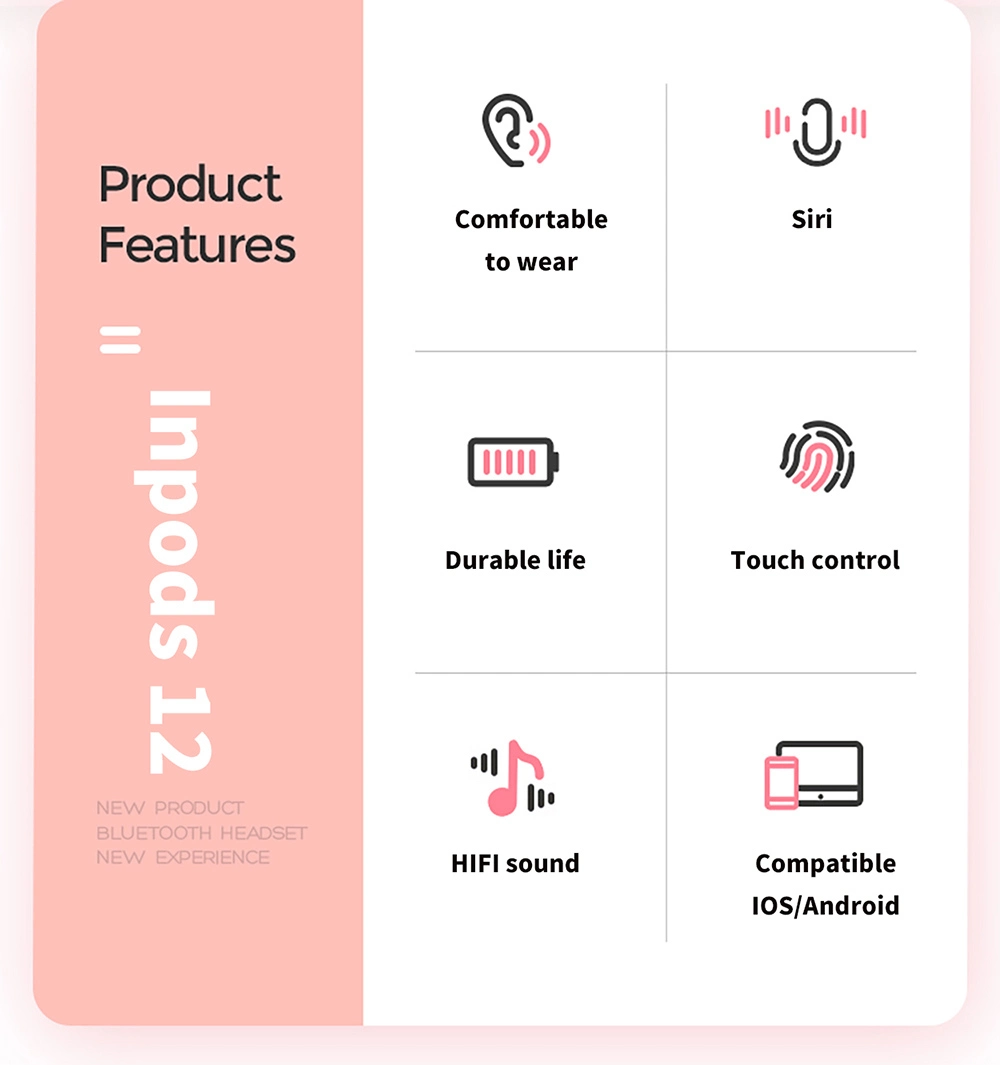 Product Features

Inpods 12

NEW PRODUCT
BLUETOOTH HEADSET
NEW EXPERIENCE

Comfortable to wear

Siri

Durable life

Touch control

HIFI sound

Compatible IOS/Android